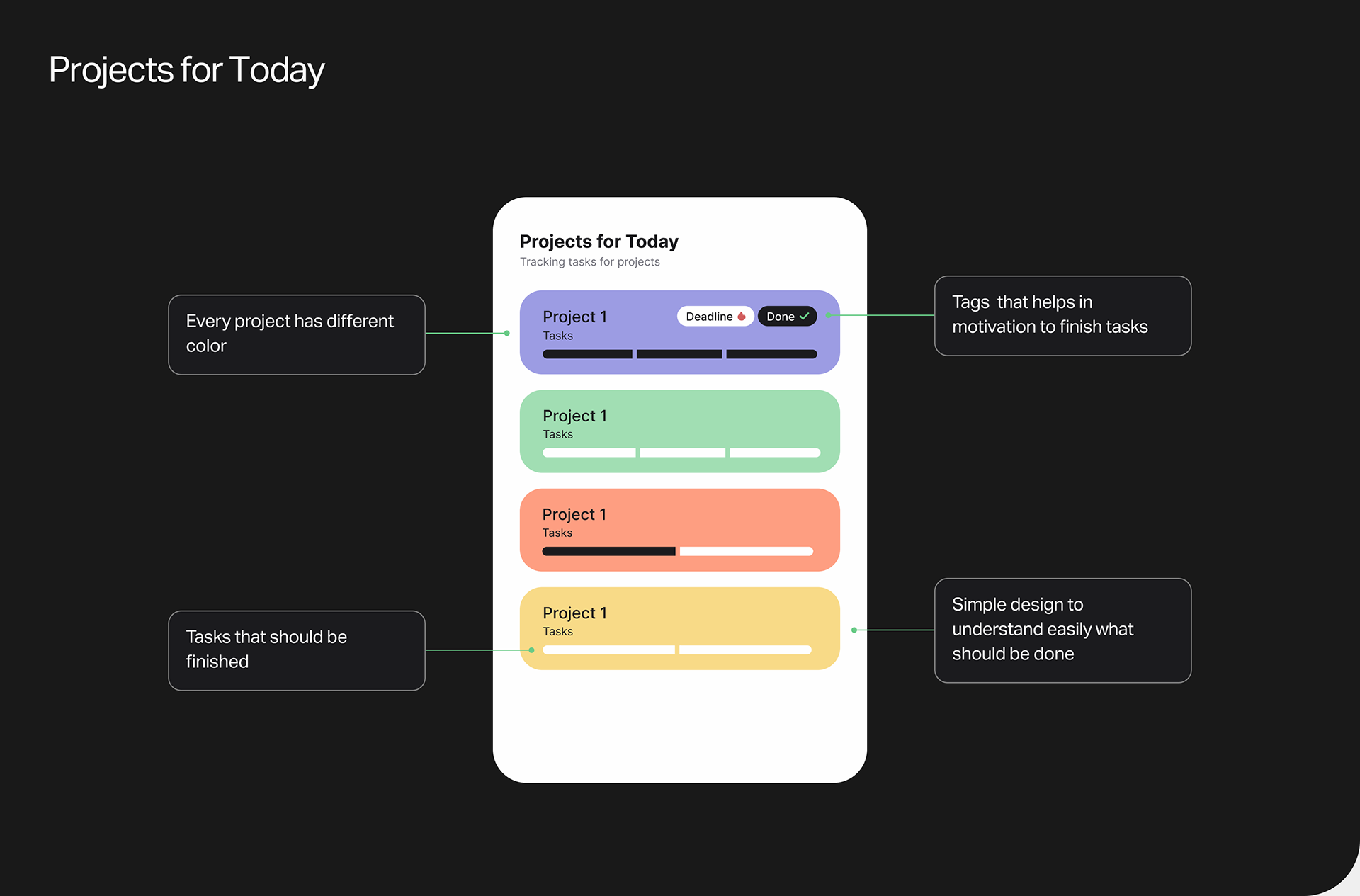 Projects for Today

Every project has different color

Tasks that should be finished

Projects for Today
Tracking tasks for projects

Project 1
Tasks
Deadline
Done

Project 1
Tasks

Project 1
Tasks

Project 1
Tasks

Tags that helps in motivation to finish tasks

Simple design to understand easily what should be done